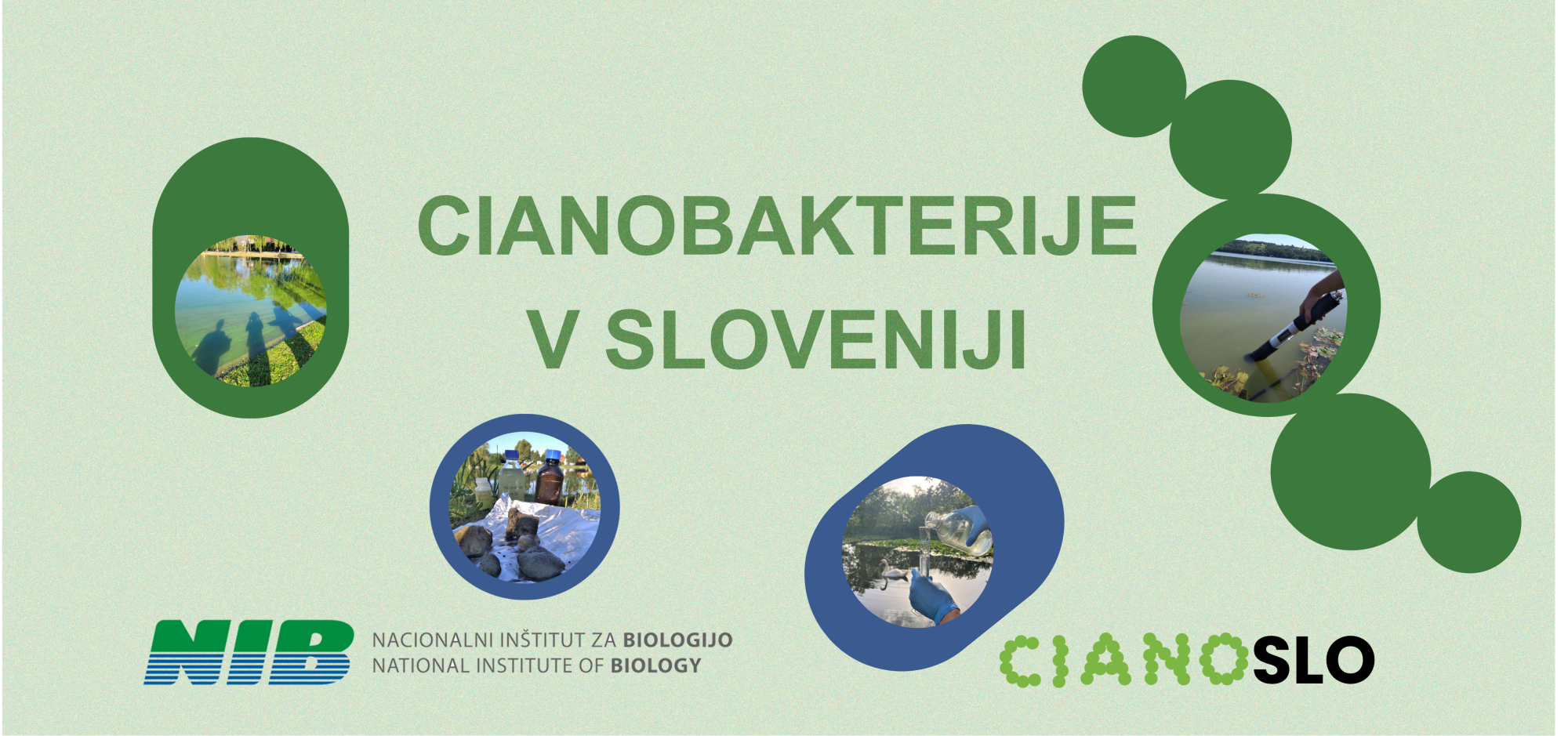 CIANOBAKTERIJE V SLOVENIJI

NIB

NACIONALNI INŠTITUT ZA BIOLOGIJO
NATIONAL INSTITUTE OF BIOLOGY

CIANOSLO